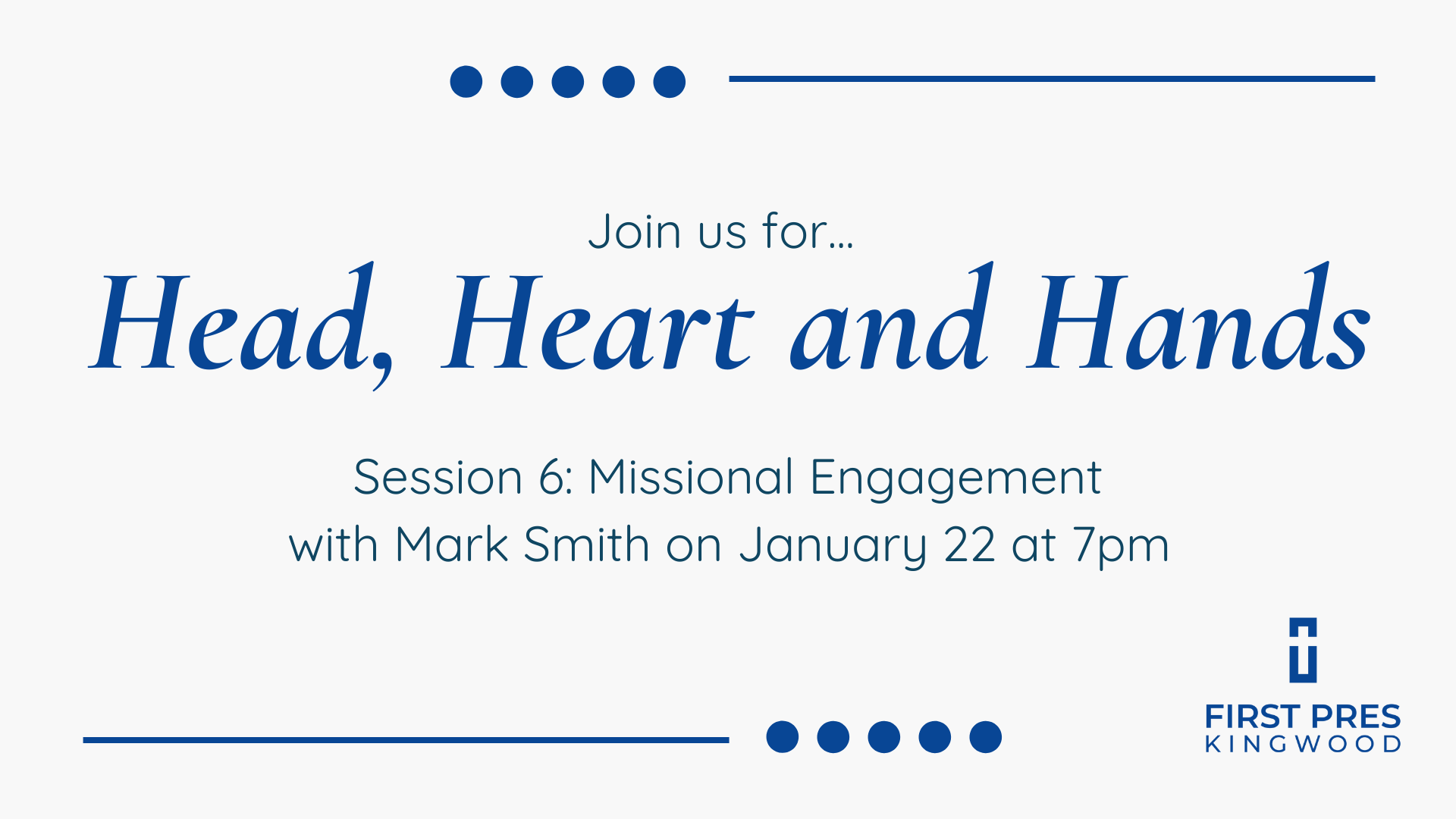 Join us for...

Head, Heart and Hands

Session 6: Missional Engagement
with Mark Smith on January 22 at 7pm

FIRST PRES
KINGWOOD